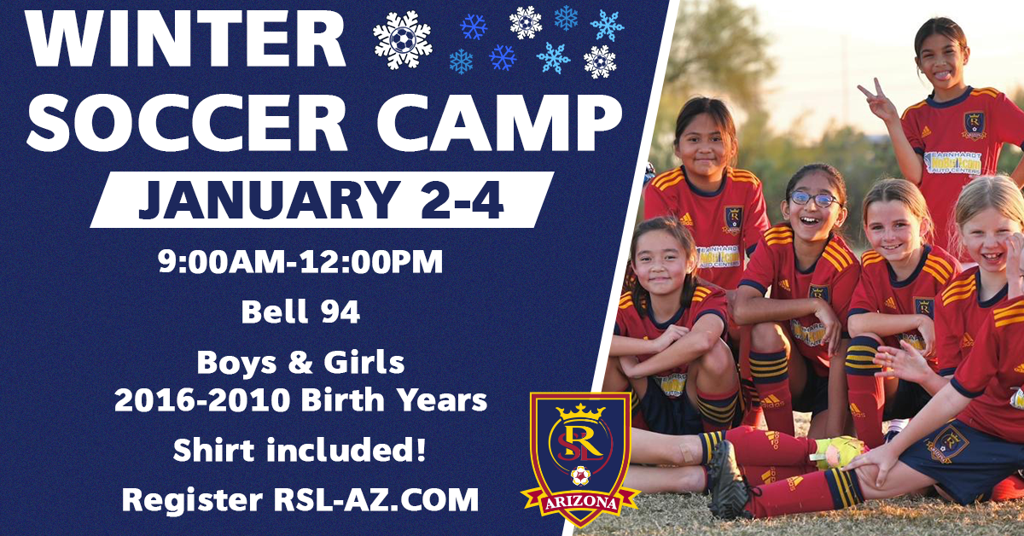 WINTER SOCCER CAMP

JANUARY 2-4

9:00AM-12:00PM

Bell 94

Boys & Girls
2016-2010 Birth Years

Shirt included!

Register RSL-AZ.COM

RSL
ARIZONA